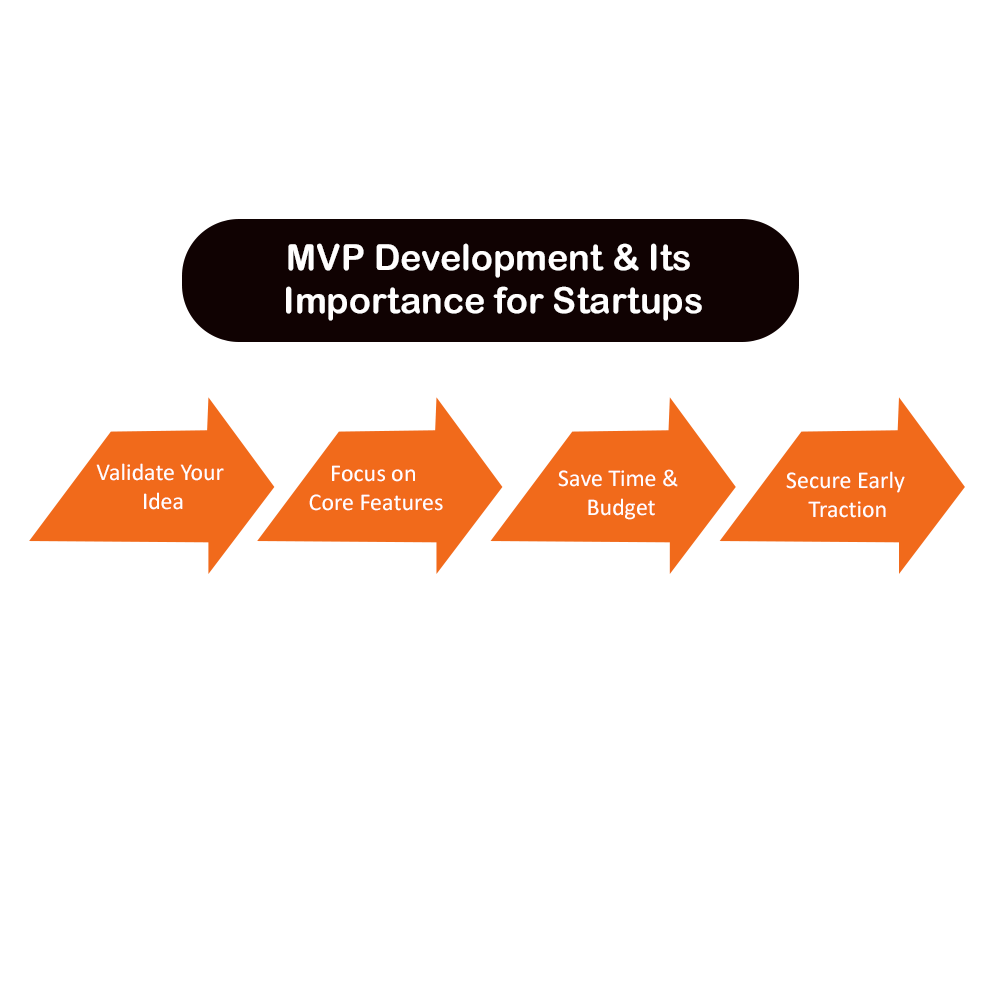 MVP Development & Its Importance for Startups

Validate Your Idea

Focus on Core Features

Save Time & Budget

Secure Early Traction